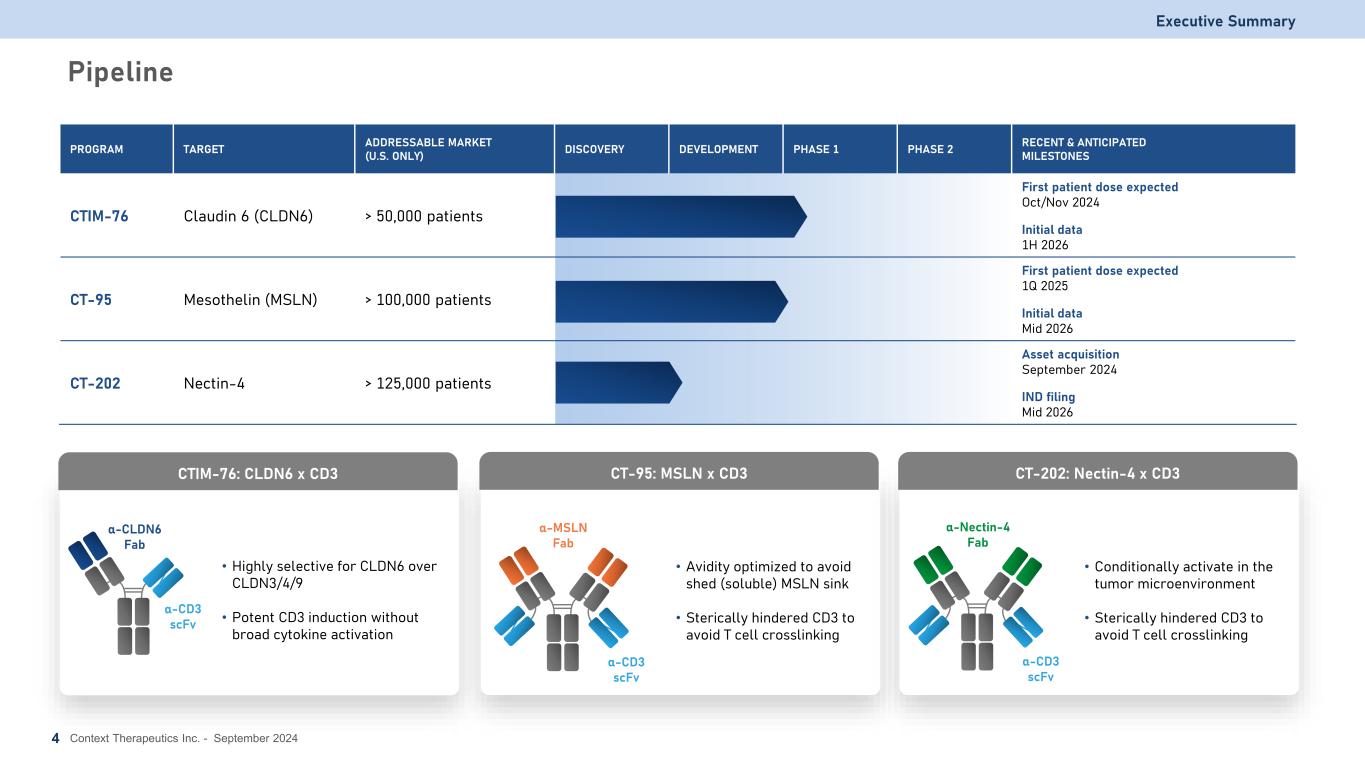 Executive Summary

Pipeline

| PROGRAM | TARGET | ADDRESSABLE MARKET (U.S. ONLY) | DISCOVERY | DEVELOPMENT | PHASE 1 | PHASE 2 | RECENT & ANTICIPATED MILESTONES |
|---|---|---|---|---|---|---|---|
| CTIM-76 | Claudin 6 (CLDN6) | > 50,000 patients | | | | | First patient dose expected Oct/Nov 2024 Initial data 1H 2026 |
| CT-95 | Mesothelin (MSLN) | > 100,000 patients | | | | | First patient dose expected 1Q 2025 Initial data Mid 2026 |
| CT-202 | Nectin-4 | > 125,000 patients | | | | | Asset acquisition September 2024 IND filing Mid 2026 |

CTIM-76: CLDN6 x CD3

α-CLDN6 Fab

α-CD3 scFv

• Highly selective for CLDN6 over CLDN3/4/9

• Potent CD3 induction without broad cytokine activation

CT-95: MSLN x CD3

α-MSLN Fab

α-CD3 scFv

• Avidity optimized to avoid shed (soluble) MSLN sink

• Sterically hindered CD3 to avoid T cell crosslinking

CT-202: Nectin-4 x CD3

α-Nectin-4 Fab

α-CD3 scFv

• Conditionally activate in the tumor microenvironment

• Sterically hindered CD3 to avoid T cell crosslinking

4 Context Therapeutics Inc. - September 2024